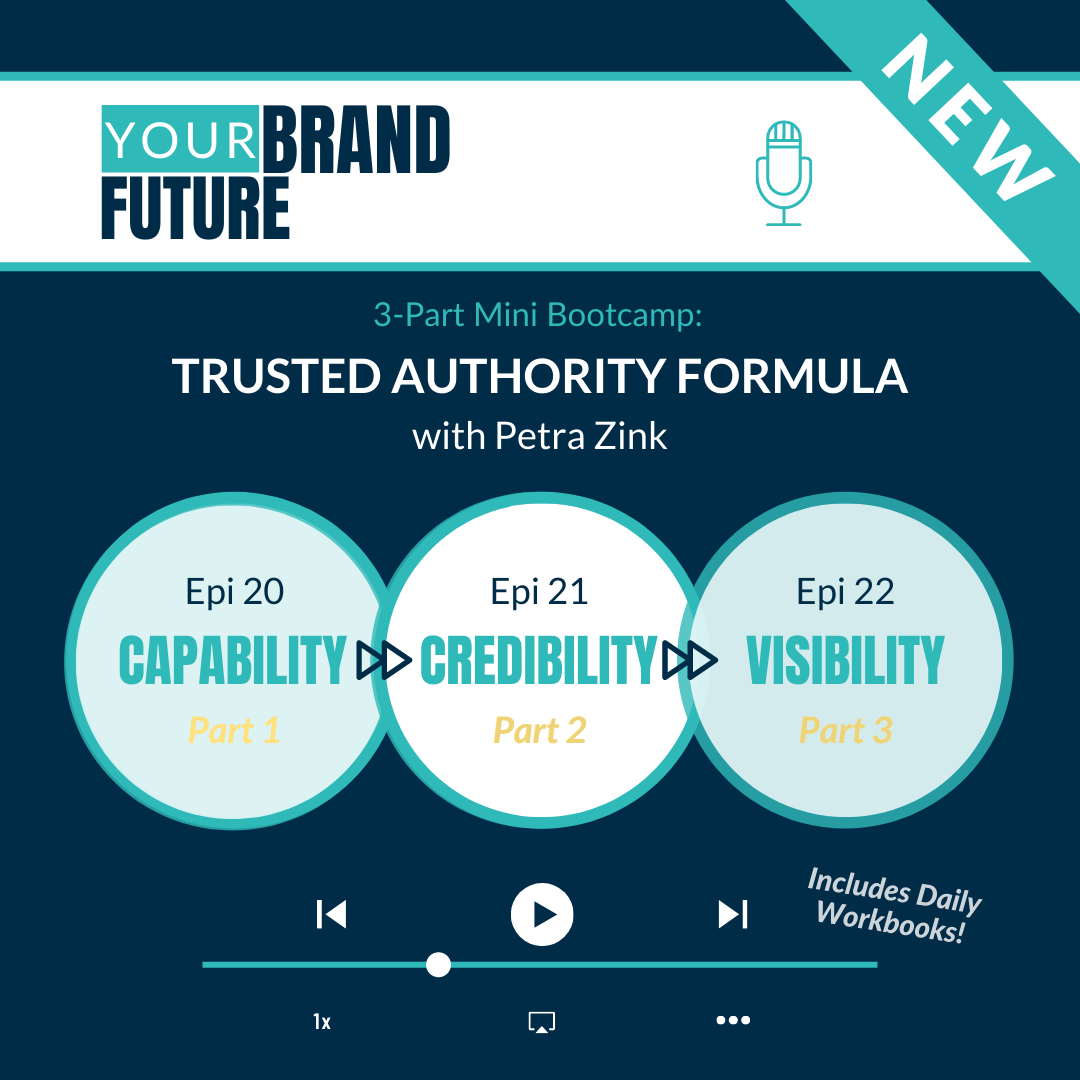 YOUR BRAND FUTURE

NEW

3-Part Mini Bootcamp:

TRUSTED AUTHORITY FORMULA

with Petra Zink

Epi 20
CAPABILITY
Part 1

Epi 21
CREDIBILITY
Part 2

Epi 22
VISIBILITY
Part 3

Includes Daily Workbooks!

1x